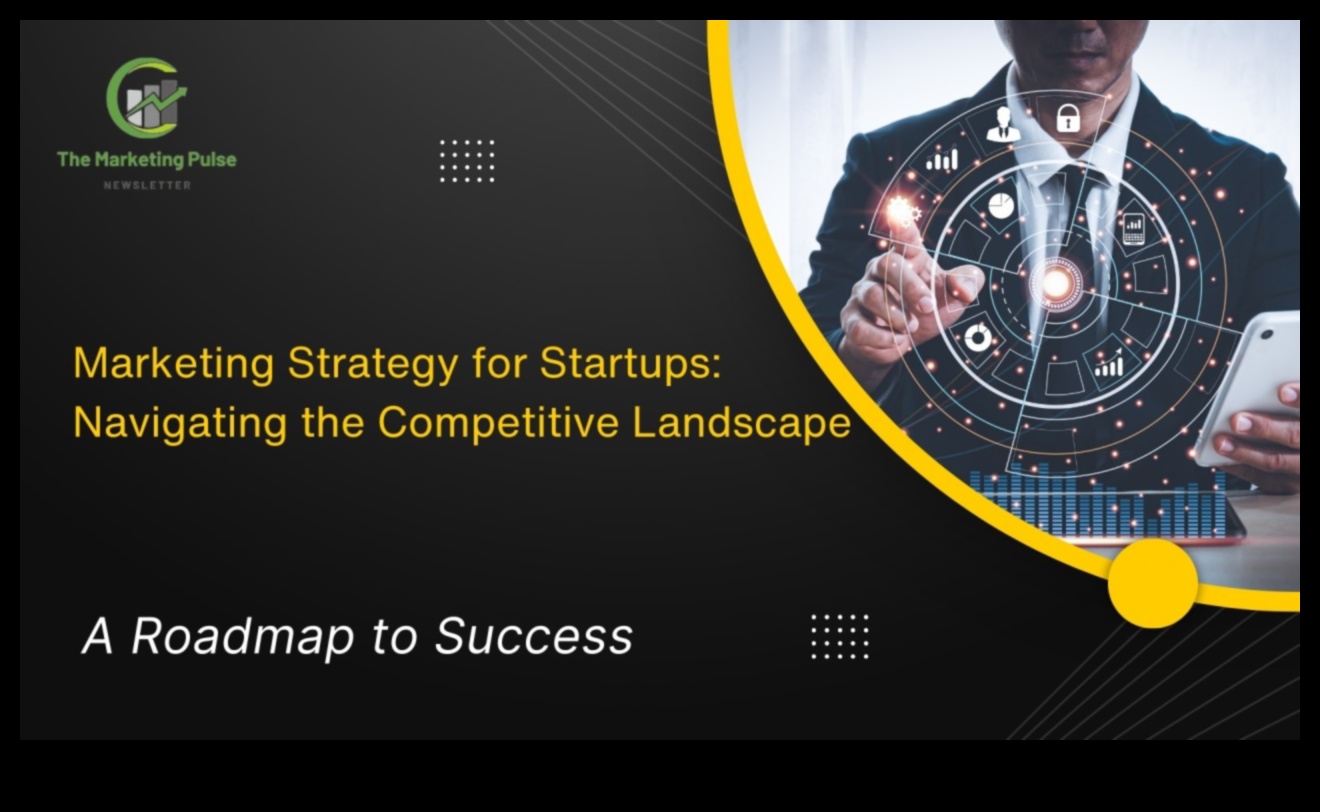 The Marketing Pulse
NEWSLETTER

Marketing Strategy for Startups: Navigating the Competitive Landscape

A Roadmap to Success